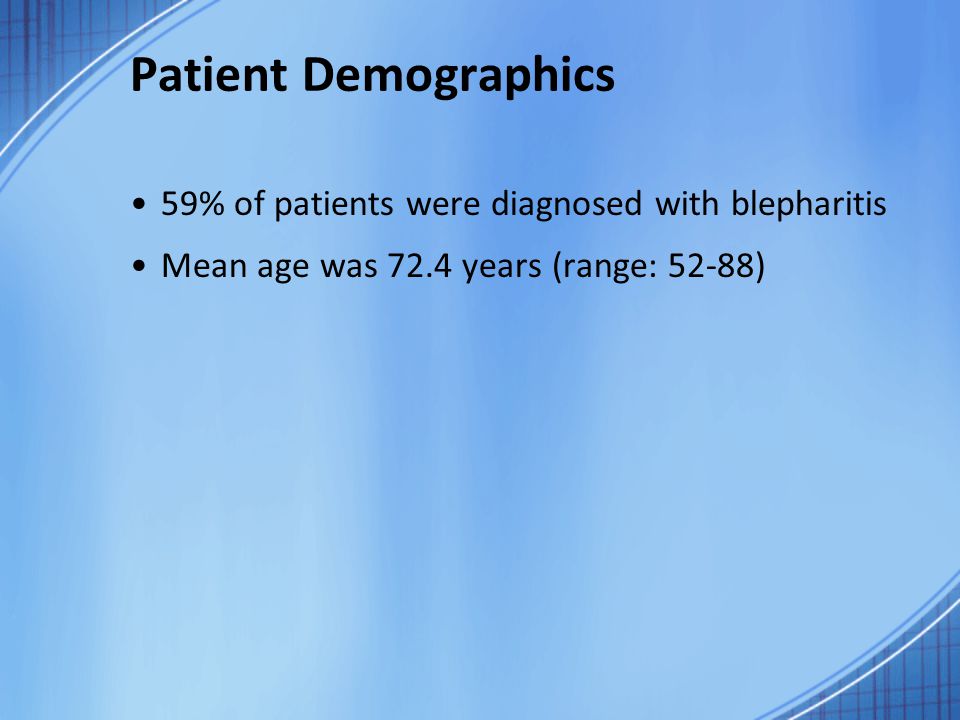 Patient Demographics

• 59% of patients were diagnosed with blepharitis

• Mean age was 72.4 years (range: 52-88)